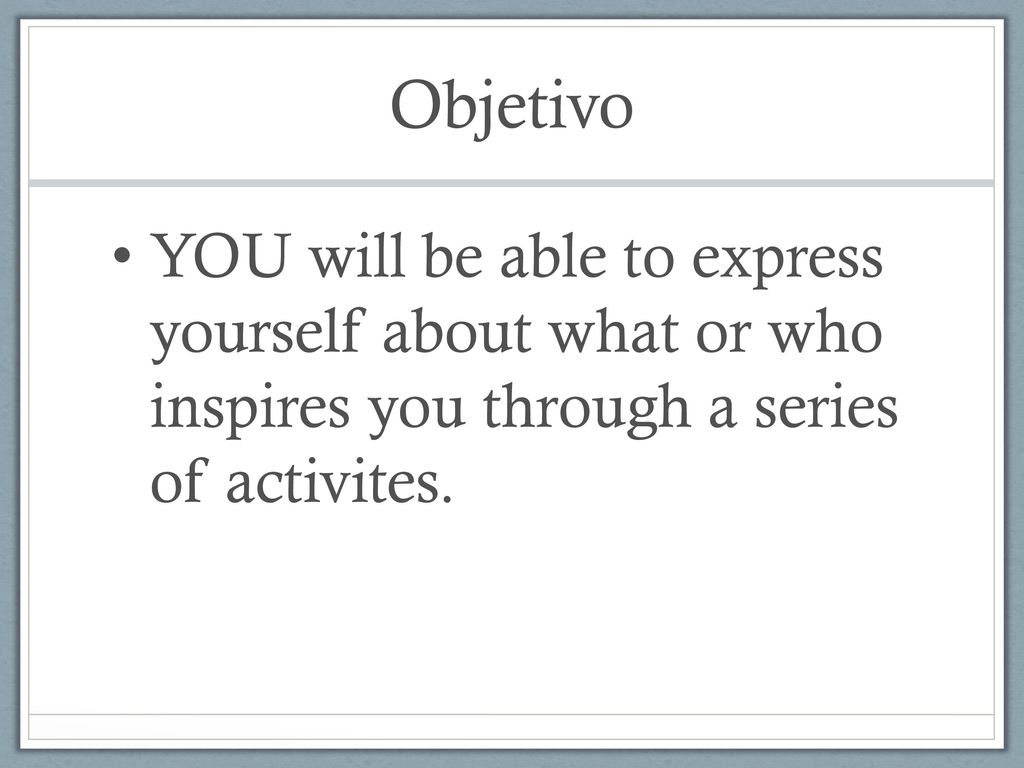 Objetivo

• YOU will be able to express yourself about what or who inspires you through a series of activites.